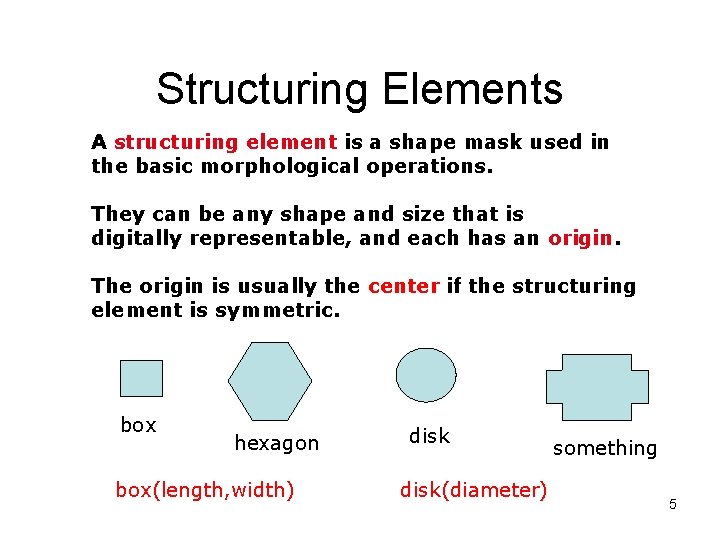 Structuring Elements

A structuring element is a shape mask used in the basic morphological operations.

They can be any shape and size that is digitally representable, and each has an origin.

The origin is usually the center if the structuring element is symmetric.

box

hexagon

disk

something

box(length,width)

disk(diameter)

5